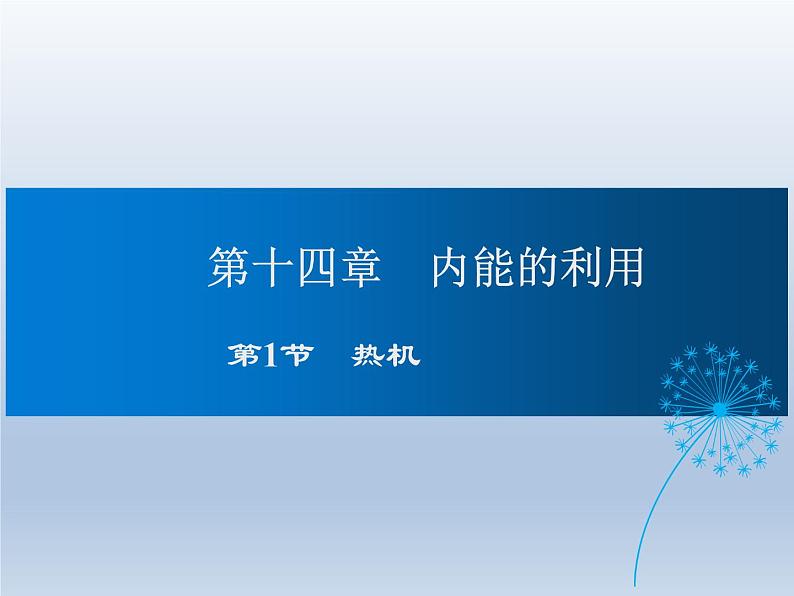 第十四章　内能的利用

第1节　热机